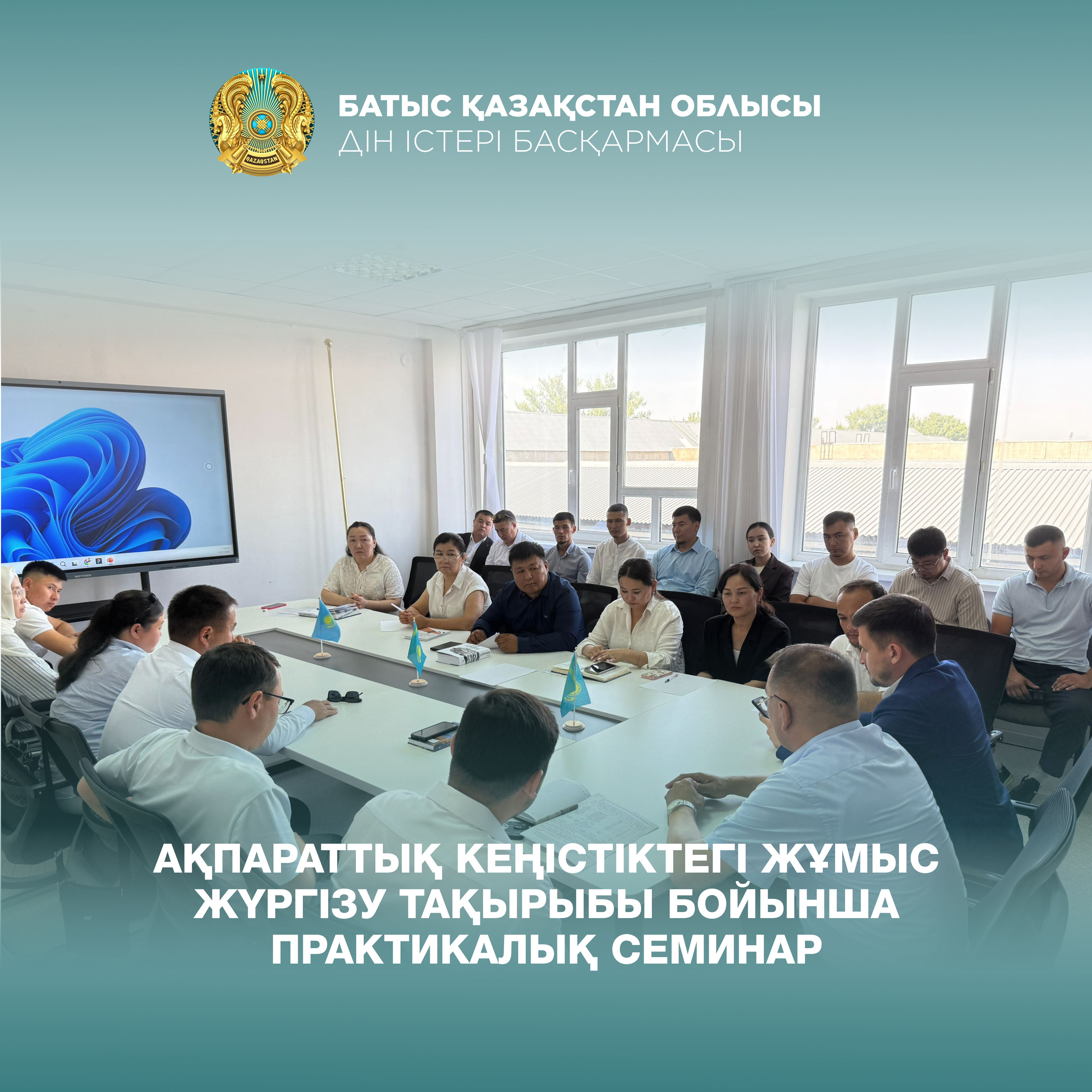 QAZAQSTAN

БАТЫС ҚАЗАҚСТАН ОБЛЫСЫ
ДІН ІСТЕРІ БАСҚАРМАСЫ

АҚПАРАТТЫҚ КЕҢІСТІКТЕГІ ЖҰМЫС ЖҮРГІЗУ ТАҚЫРЫБЫ БОЙЫНША ПРАКТИКАЛЫҚ СЕМИНАР